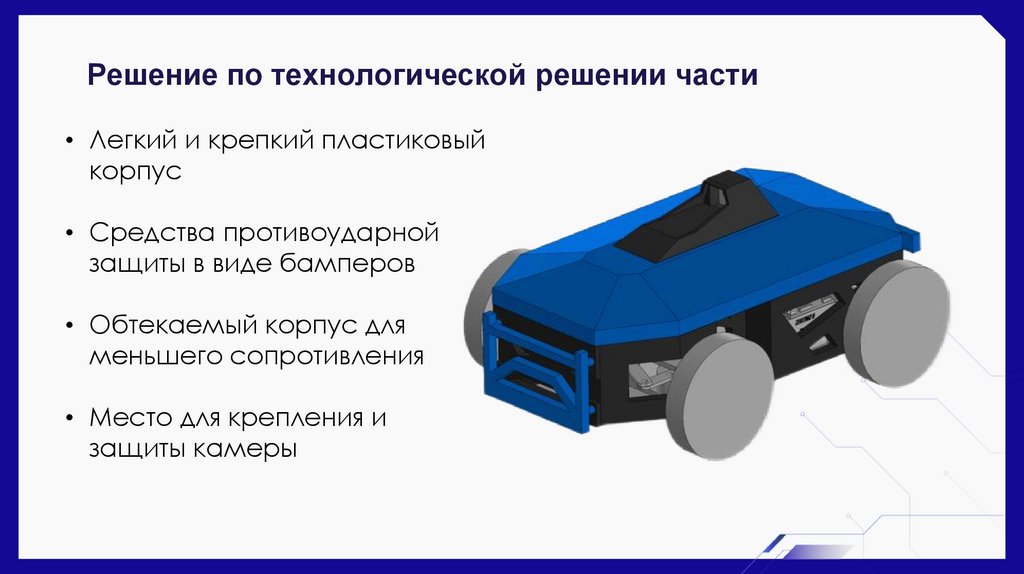 Решение по технологической решении части

• Легкий и крепкий пластиковый корпус

• Средства противоударной защиты в виде бамперов

• Обтекаемый корпус для меньшего сопротивления

• Место для крепления и защиты камеры